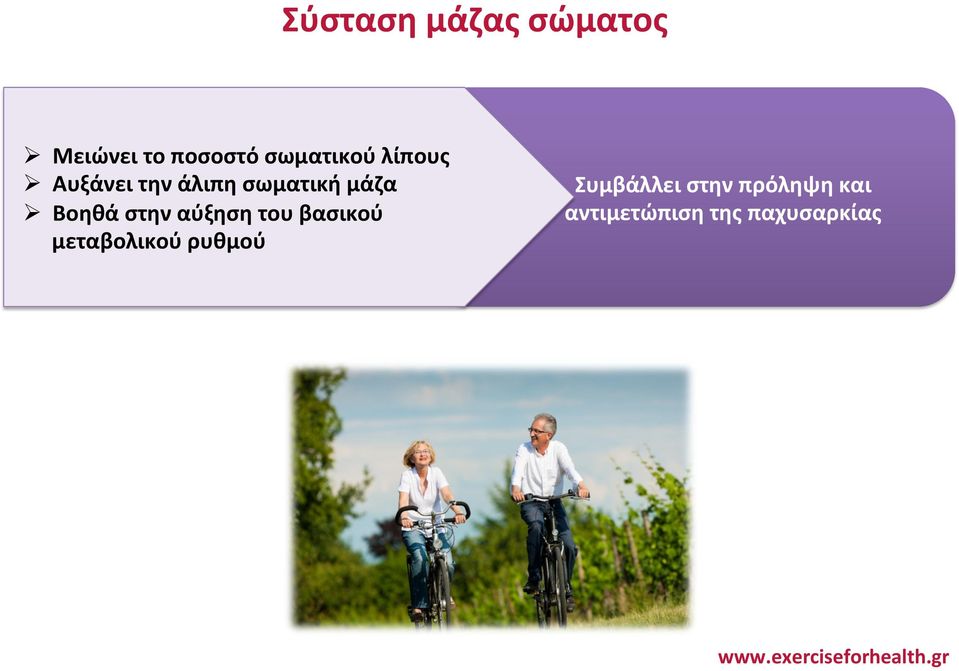 Σύσταση μάζας σώματος

➢ Μειώνει το ποσοστό σωματικού λίπους
➢ Αυξάνει την άλιπη σωματική μάζα
➢ Βοηθά στην αύξηση του βασικού μεταβολικού ρυθμού

Συμβάλλει στην πρόληψη και αντιμετώπιση της παχυσαρκίας

www.exerciseforhealth.gr